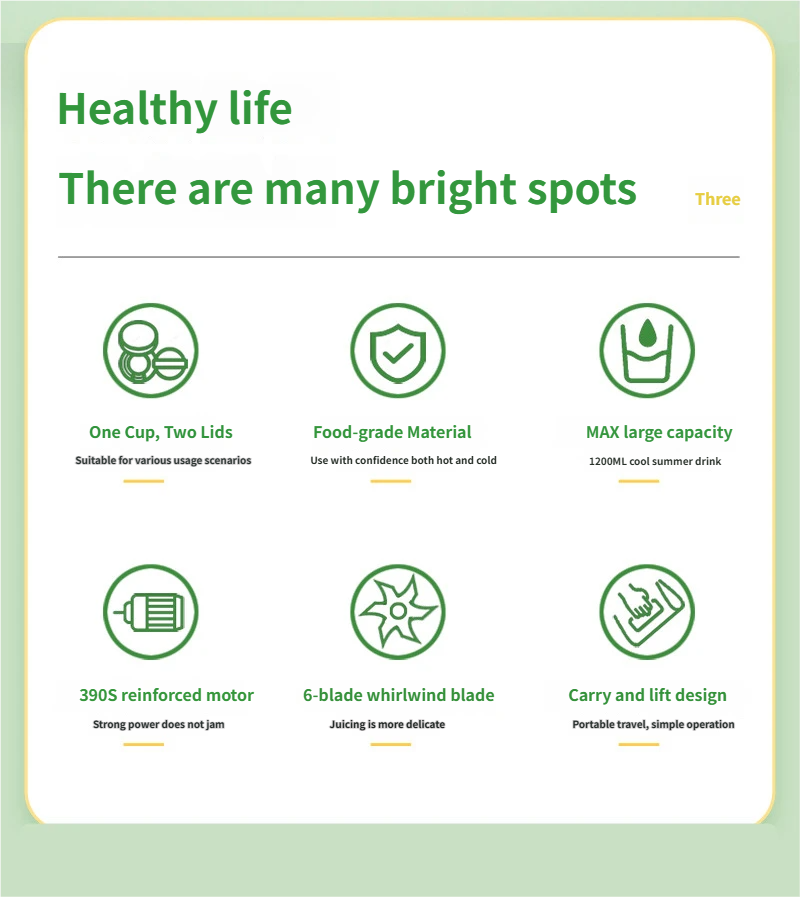 Healthy life

There are many bright spots

Three

One Cup, Two Lids

Suitable for various usage scenarios

Food-grade Material

Use with confidence both hot and cold

MAX large capacity

1200ML cool summer drink

390S reinforced motor

Strong power does not jam

6-blade whirlwind blade

Juicing is more delicate

Carry and lift design

Portable travel, simple operation